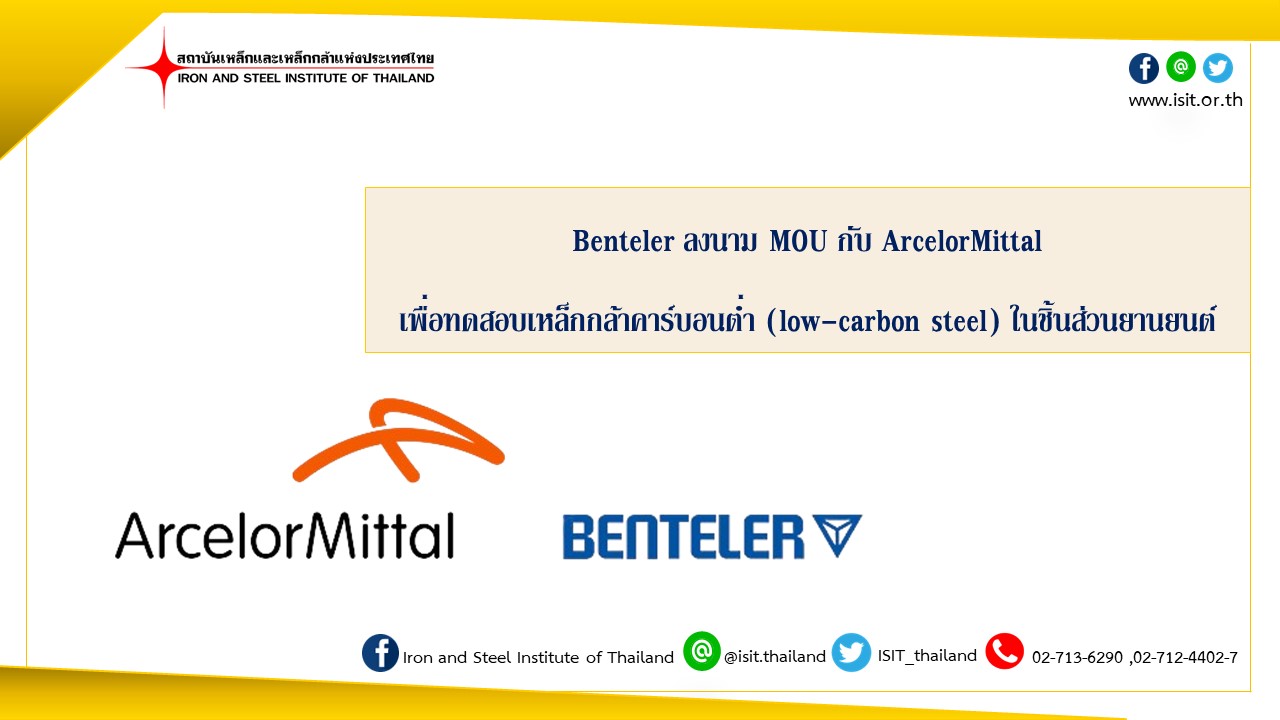 สถาบันเหล็กและเหล็กกล้าแห่งประเทศไทย
IRON AND STEEL INSTITUTE OF THAILAND

www.isit.or.th

Benteler ลงนาม MOU กับ ArcelorMittal

เพื่อทดสอบเหล็กกล้าคาร์บอนต่ำ (low-carbon steel) ในชิ้นส่วนยานยนต์

ArcelorMittal

BENTELER

Iron and Steel Institute of Thailand @isit.thailand ISIT_thailand 02-713-6290 ,02-712-4402-7